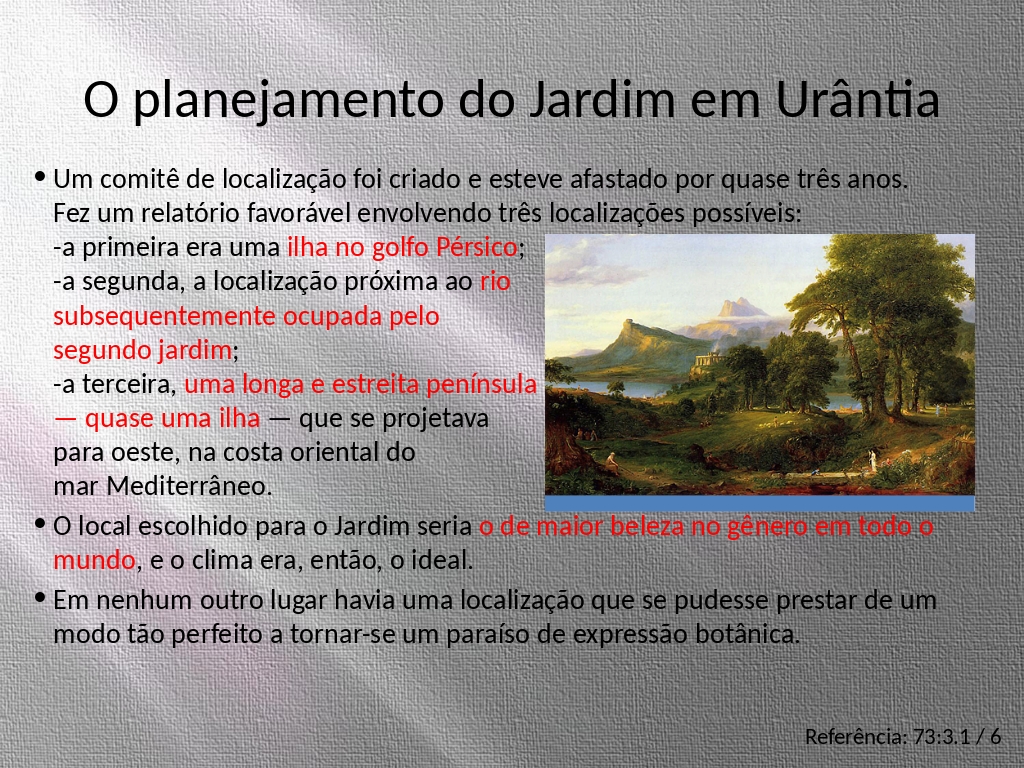 O planejamento do Jardim em Urântia

• Um comitê de localização foi criado e esteve afastado por quase três anos. Fez um relatório favorável envolvendo três localizações possíveis:
-a primeira era uma ilha no golfo Pérsico;
-a segunda, a localização próxima ao rio subsequentemente ocupada pelo segundo jardim;
-a terceira, uma longa e estreita península — quase uma ilha — que se projetava para oeste, na costa oriental do mar Mediterrâneo.

• O local escolhido para o Jardim seria o de maior beleza no gênero em todo o mundo, e o clima era, então, o ideal.

• Em nenhum outro lugar havia uma localização que se pudesse prestar de um modo tão perfeito a tornar-se um paraíso de expressão botânica.

Referência: 73:3.1 / 6